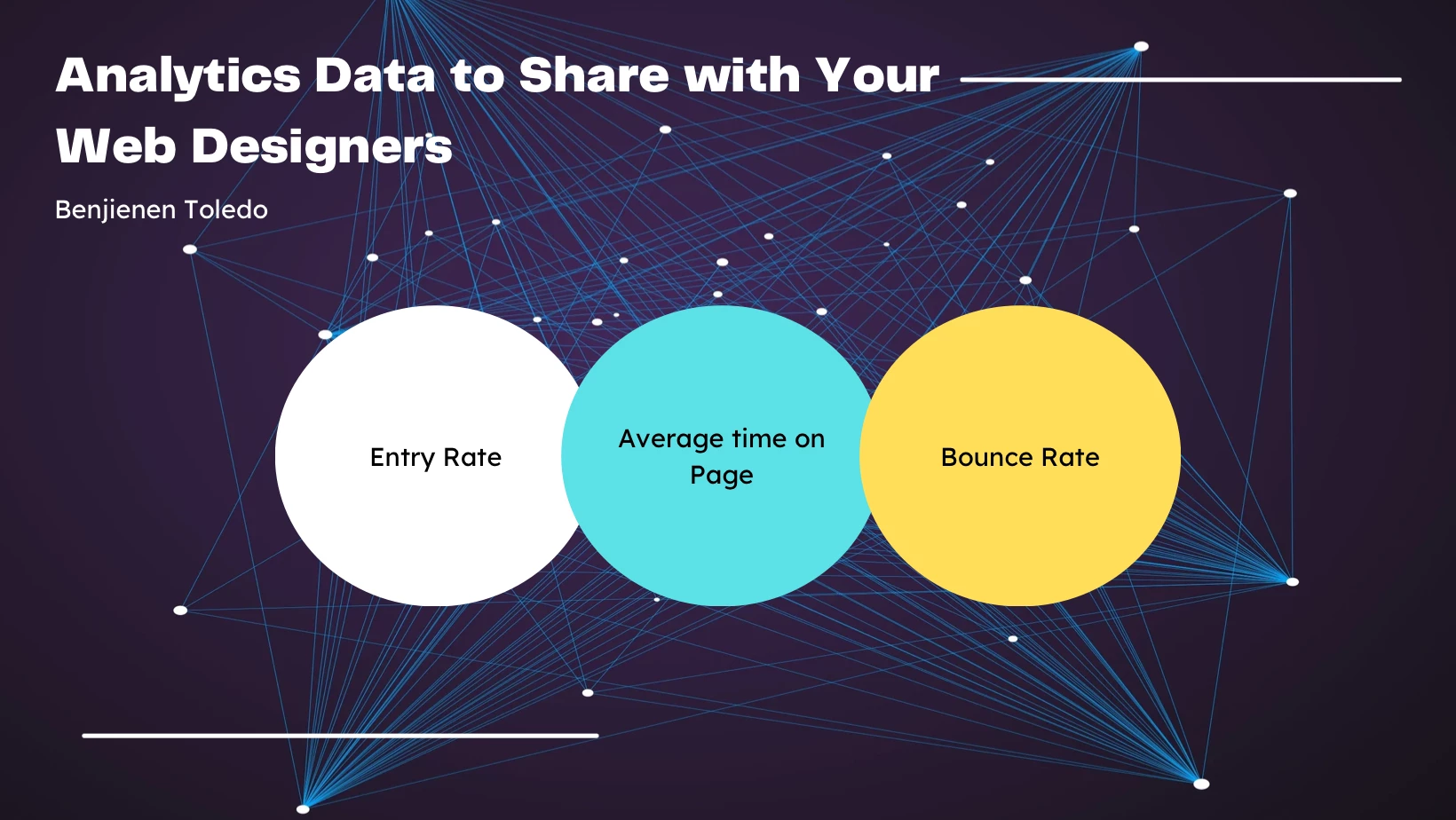 Analytics Data to Share with Your Web Designers

Benjienen Toledo

Entry Rate

Average time on Page

Bounce Rate